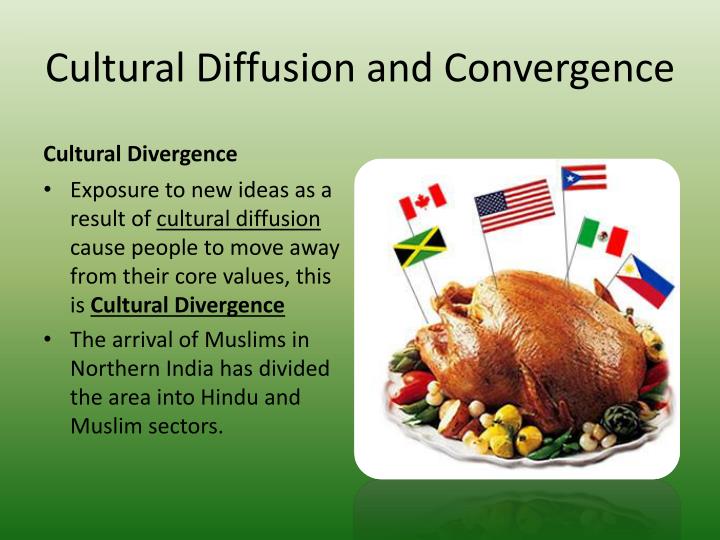 Cultural Diffusion and Convergence

Cultural Divergence

• Exposure to new ideas as a result of cultural diffusion cause people to move away from their core values, this is Cultural Divergence

• The arrival of Muslims in Northern India has divided the area into Hindu and Muslim sectors.